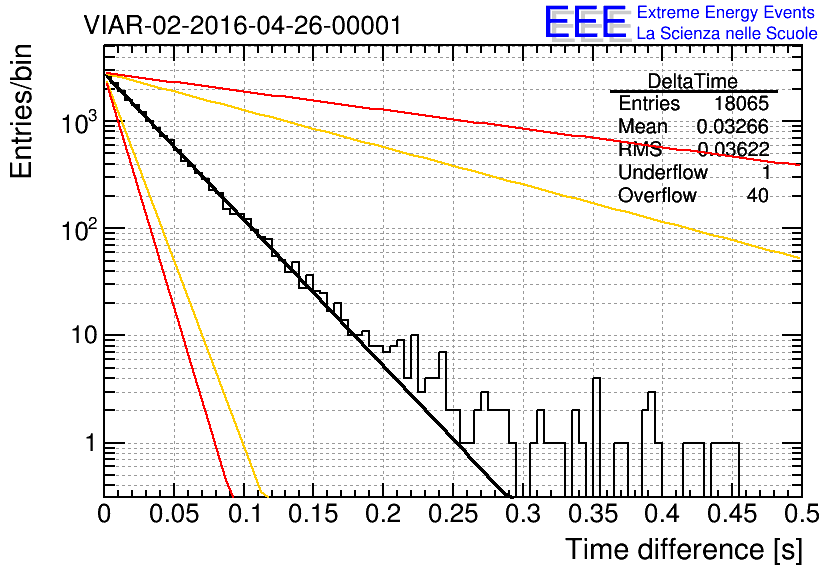 VIAR-02-2016-04-26-00001

EEE Extreme Energy Events
La Scienza nelle Scuole

| DeltaTime | |
|---|---|
| Entries | 18065 |
| Mean | 0.03266 |
| RMS | 0.03622 |
| Underflow | 1 |
| Overflow | 40 |

Entries/bin

$10^3$
$10^2$
10
1

0 0.05 0.1 0.15 0.2 0.25 0.3 0.35 0.4 0.45 0.5

Time difference [s]